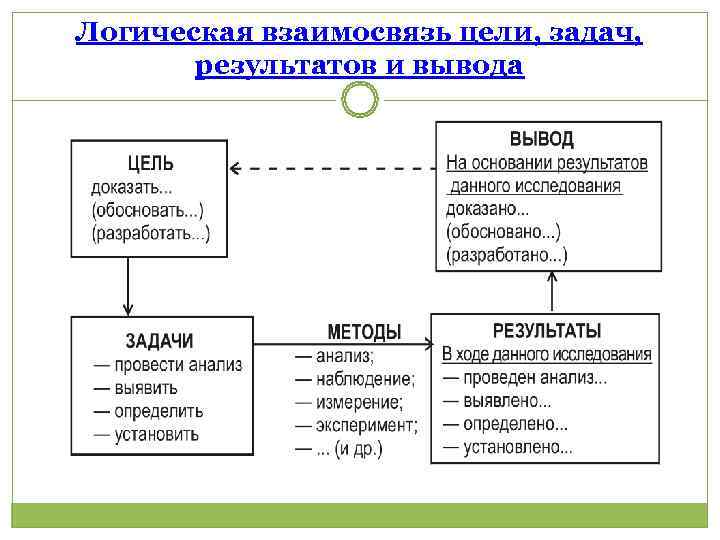 Логическая взаимосвязь цели, задач, результатов и вывода

ЦЕЛЬ
доказать...
(обосновать...)
(разработать...)

ВЫВОД
На основании результатов данного исследования
доказано...
(обосновано...)
(разработано...)

ЗАДАЧИ
— провести анализ
— выявить
— определить
— установить

МЕТОДЫ
— анализ;
— наблюдение;
— измерение;
— эксперимент;
— ... (и др.)

РЕЗУЛЬТАТЫ
В ходе данного исследования
— проведен анализ...
— выявлено...
— определено...
— установлено...